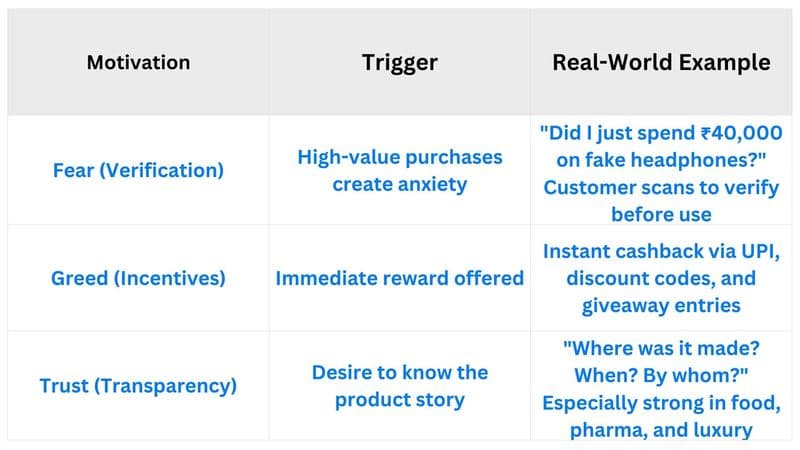 | Motivation | Trigger | Real-World Example |
|---|---|---|
| Fear (Verification) | High-value purchases create anxiety | "Did I just spend ₹40,000 on fake headphones?" Customer scans to verify before use |
| Greed (Incentives) | Immediate reward offered | Instant cashback via UPI, discount codes, and giveaway entries |
| Trust (Transparency) | Desire to know the product story | "Where was it made? When? By whom?" Especially strong in food, pharma, and luxury |